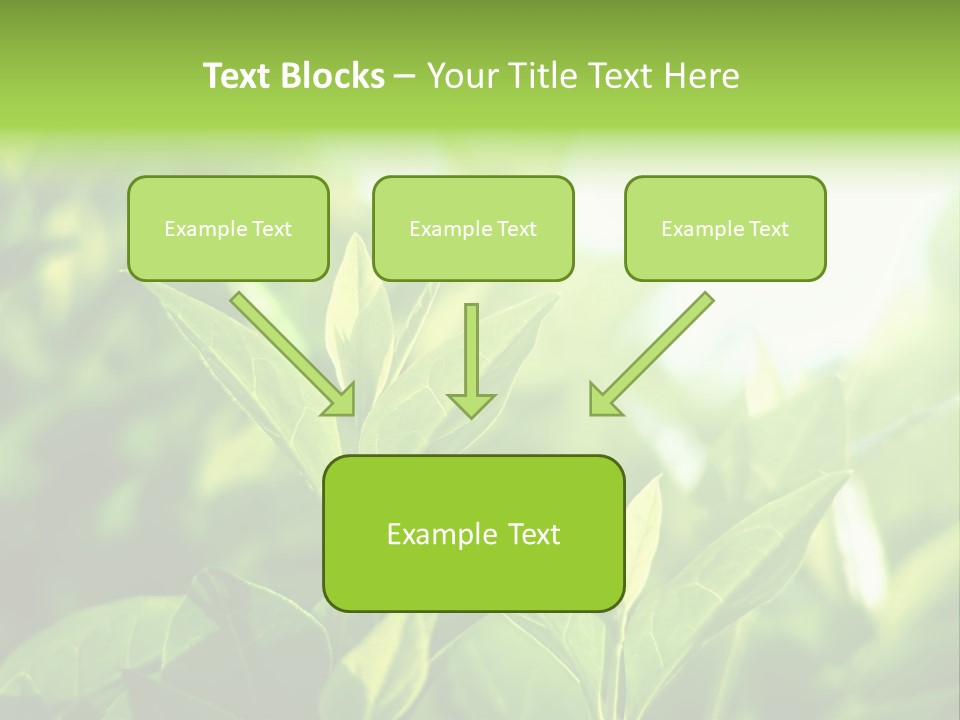 Text Blocks – Your Title Text Here

Example Text

Example Text

Example Text

Example Text